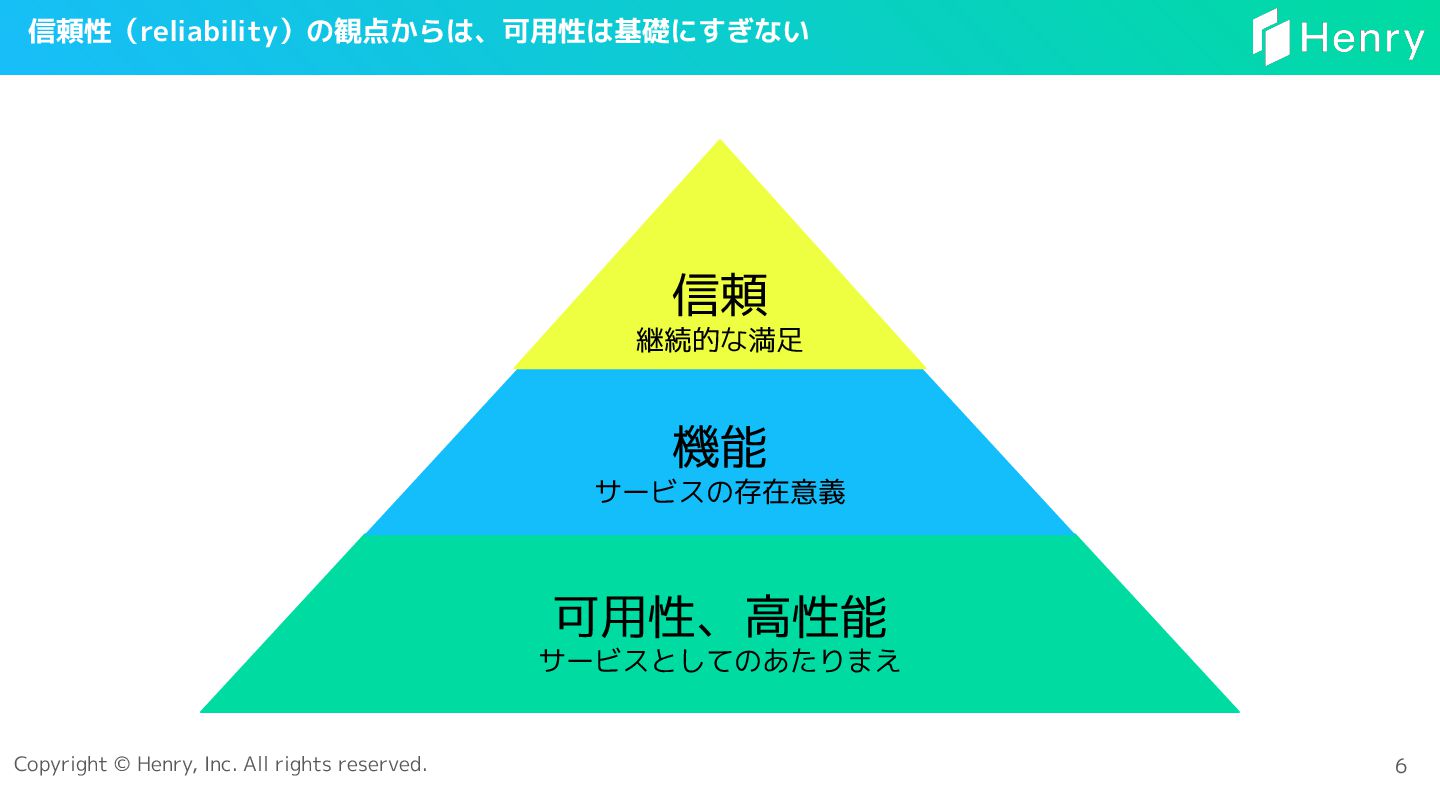 信頼性（reliability）の観点からは、可用性は基礎にすぎない

Henry

信頼
継続的な満足

機能
サービスの存在意義

可用性、高性能
サービスとしてのあたりまえ

Copyright © Henry, Inc. All rights reserved.

6